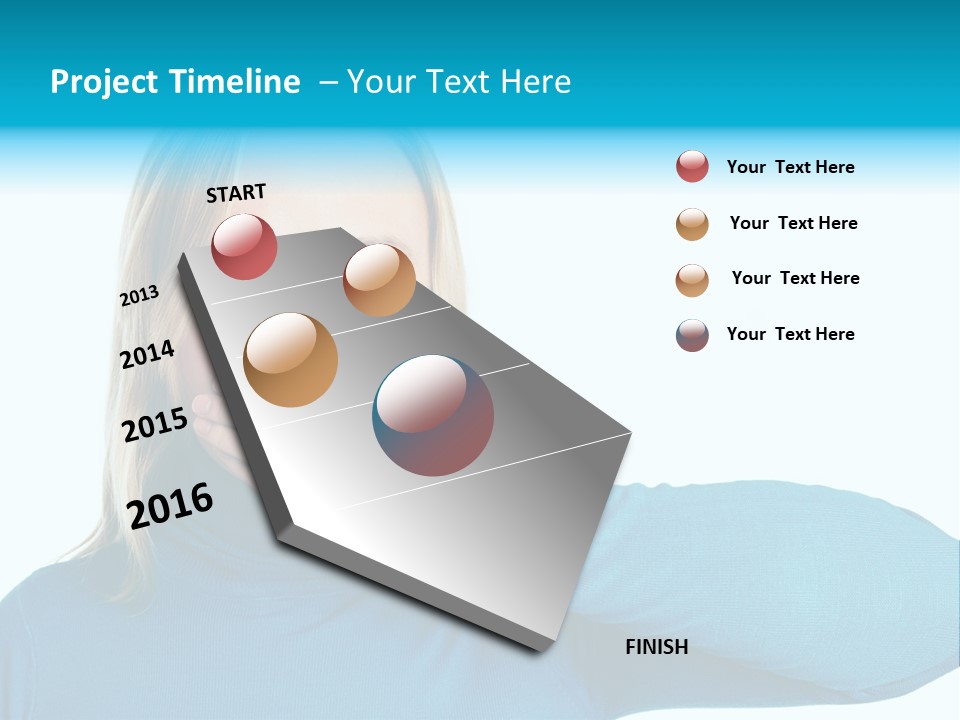 Project Timeline – Your Text Here

START

2013

2014

2015

2016

FINISH

Your Text Here

Your Text Here

Your Text Here

Your Text Here